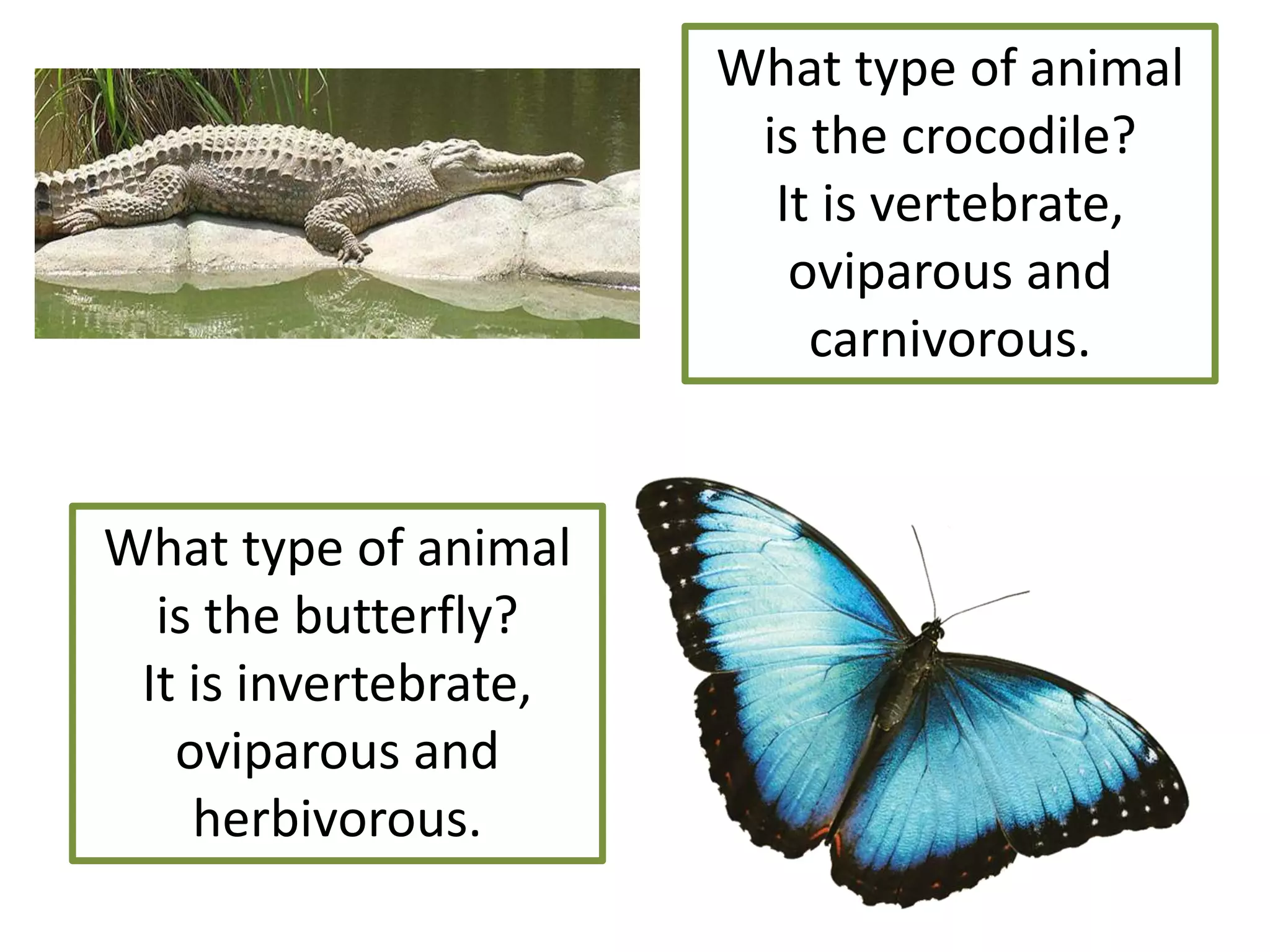 What type of animal is the crocodile?
It is vertebrate, oviparous and carnivorous.

What type of animal is the butterfly?
It is invertebrate, oviparous and herbivorous.